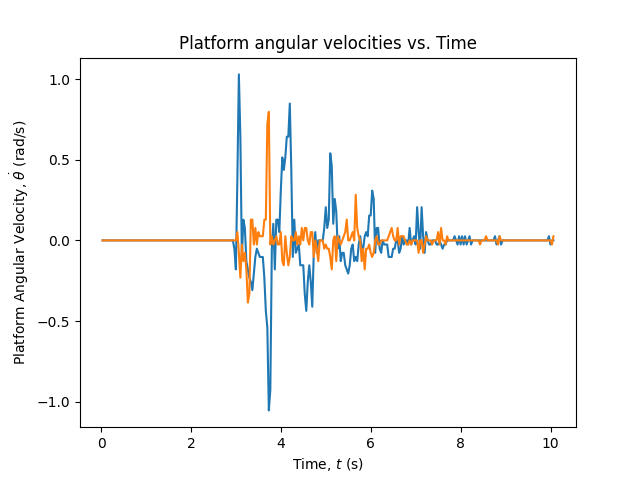 Platform angular velocities vs. Time

Platform Angular Velocity, $\dot{\theta}$ (rad/s)

1.0
0.5
0.0
−0.5
−1.0

0
2
4
6
8
10

Time, $t$ (s)